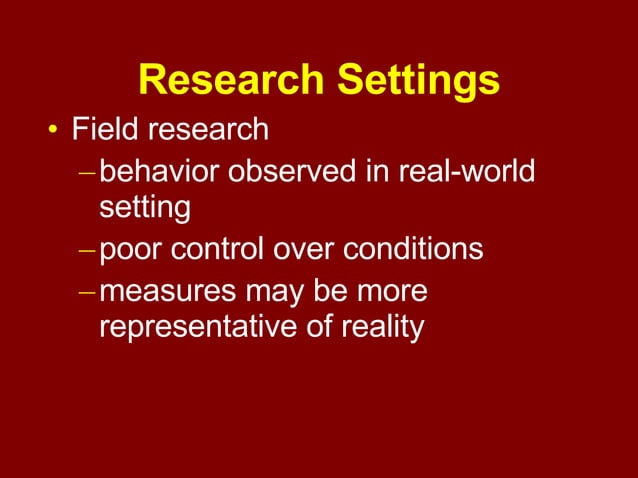 Research Settings

• Field research
  – behavior observed in real-world setting
  – poor control over conditions
  – measures may be more representative of reality